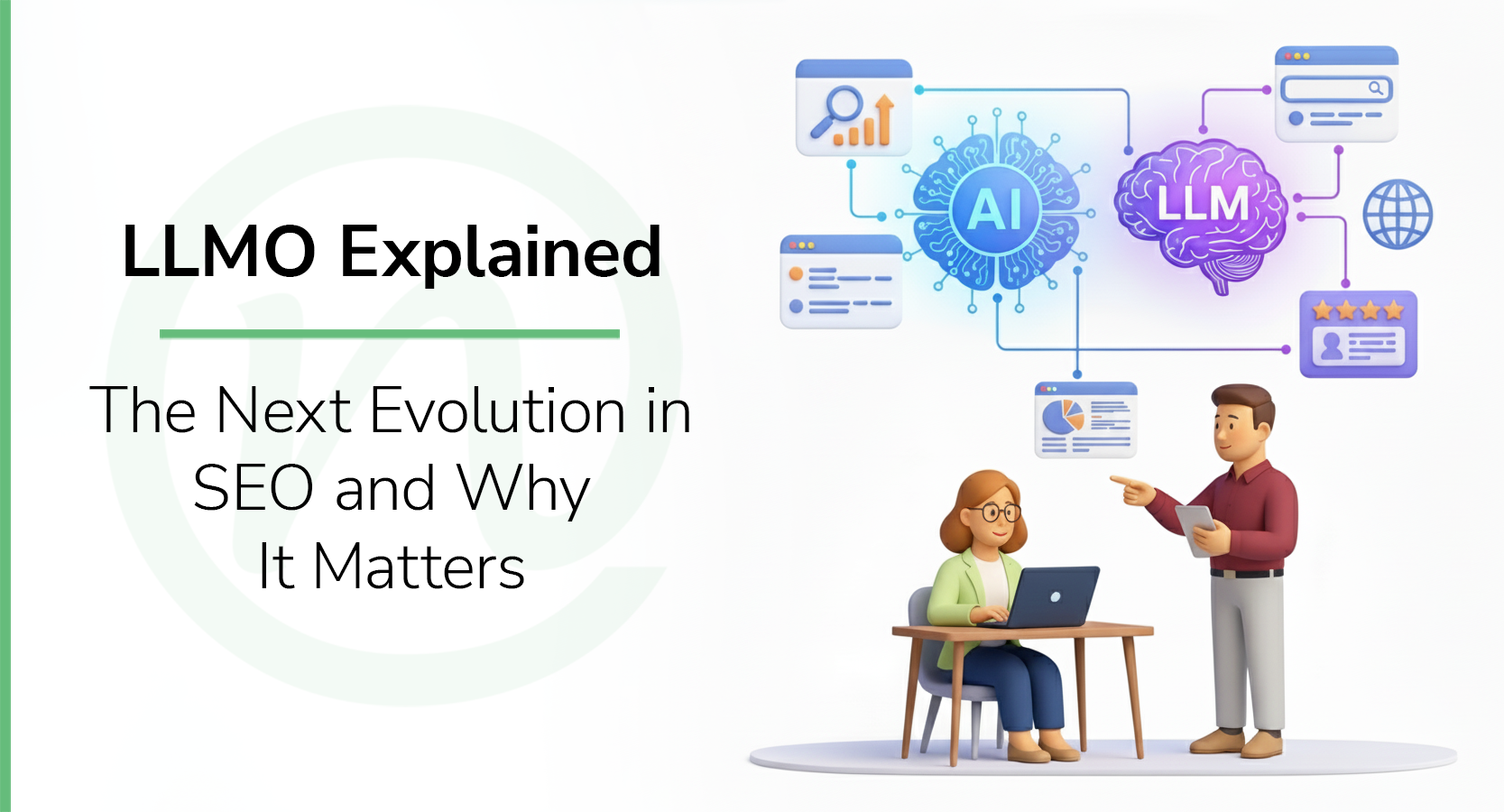 LLMO Explained

The Next Evolution in SEO and Why It Matters

AI

LLM